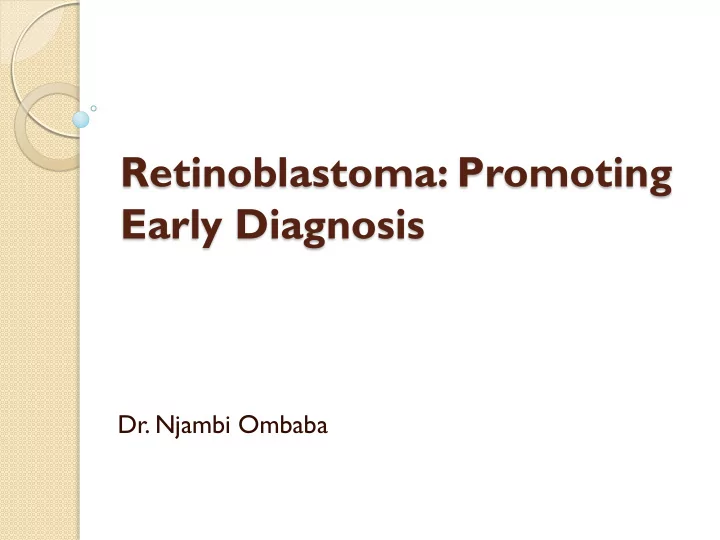 Retinoblastoma: Promoting Early Diagnosis

Dr. Njambi Ombaba